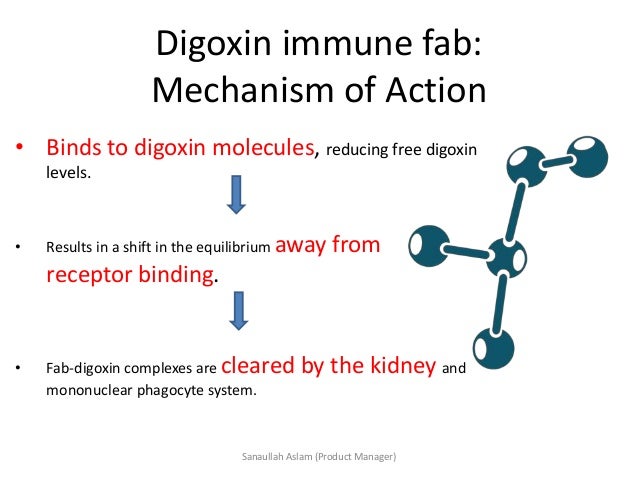 Digoxin immune fab:
Mechanism of Action

• Binds to digoxin molecules, reducing free digoxin levels.

• Results in a shift in the equilibrium away from receptor binding.

• Fab-digoxin complexes are cleared by the kidney and mononuclear phagocyte system.

Sanaullah Aslam (Product Manager)